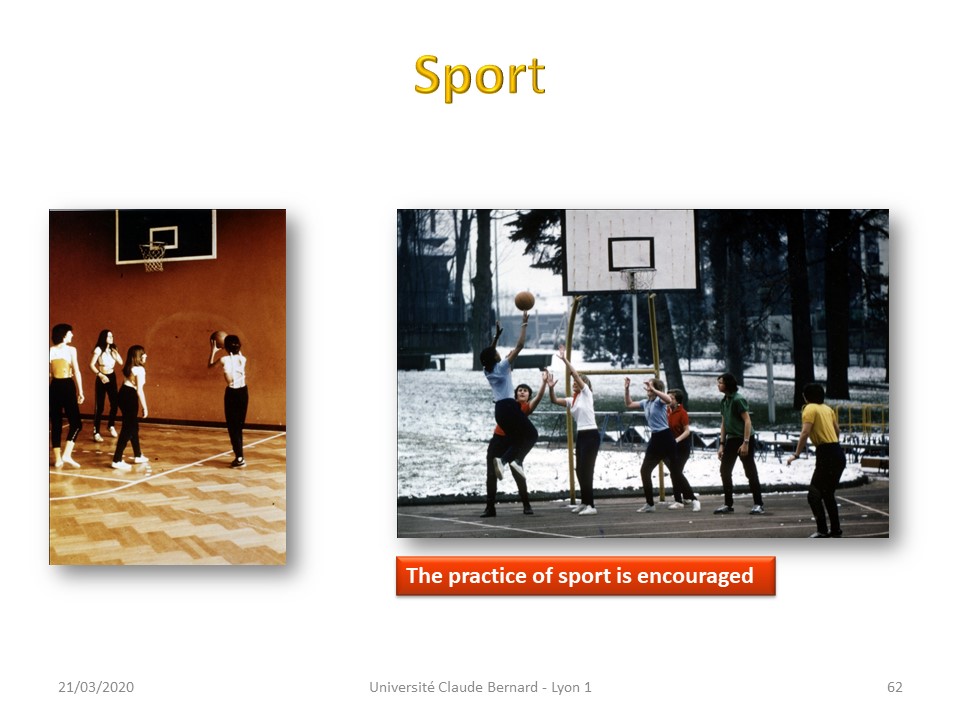 Sport

The practice of sport is encouraged

21/03/2020

Université Claude Bernard - Lyon 1

62